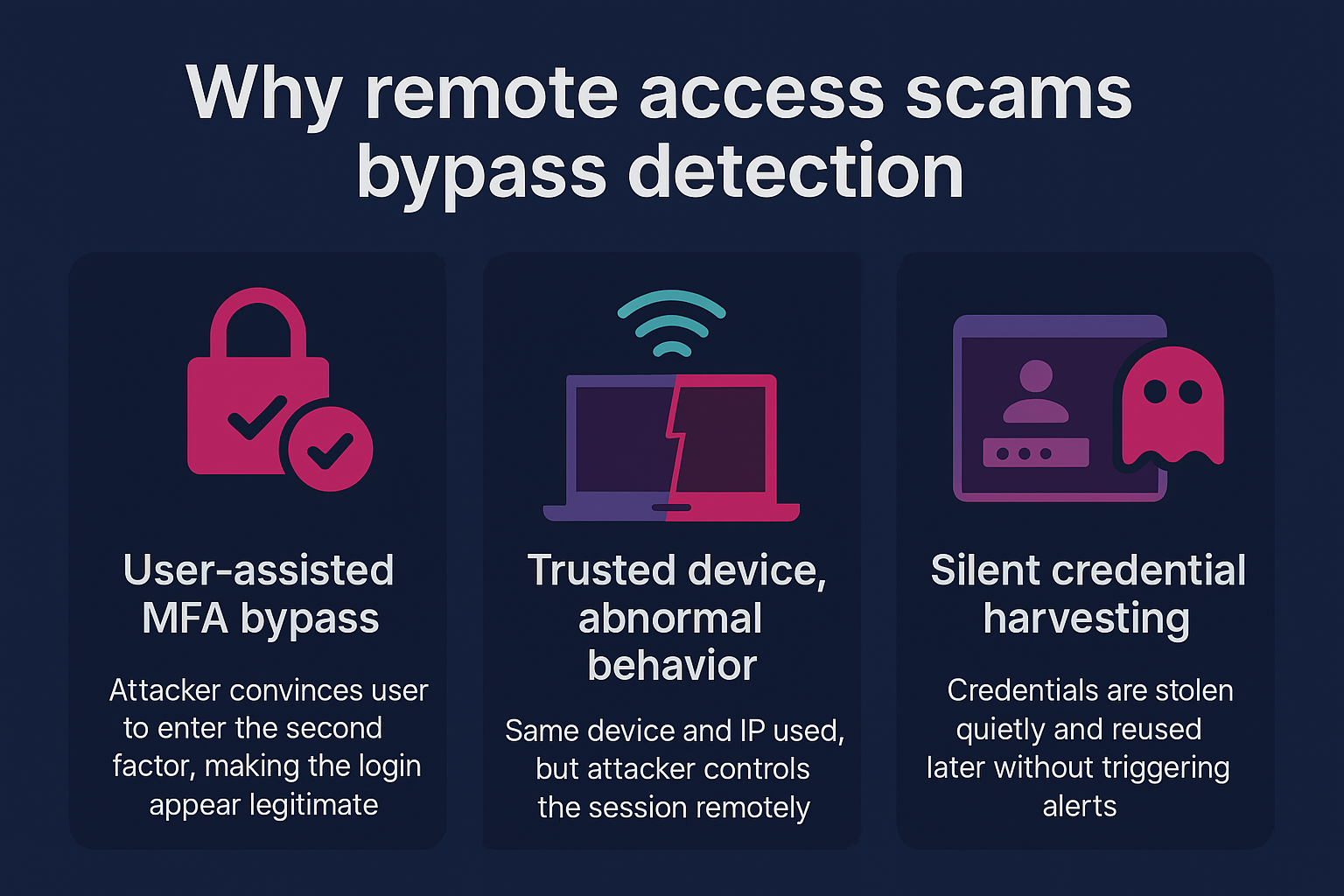 Why remote access scams bypass detection

User-assisted MFA bypass

Attacker convinces user to enter the second factor, making the login appear legitimate

Trusted device, abnormal behavior

Same device and IP used, but attacker controls the session remotely

Silent credential harvesting

Credentials are stolen quietly and reused later without triggering alerts